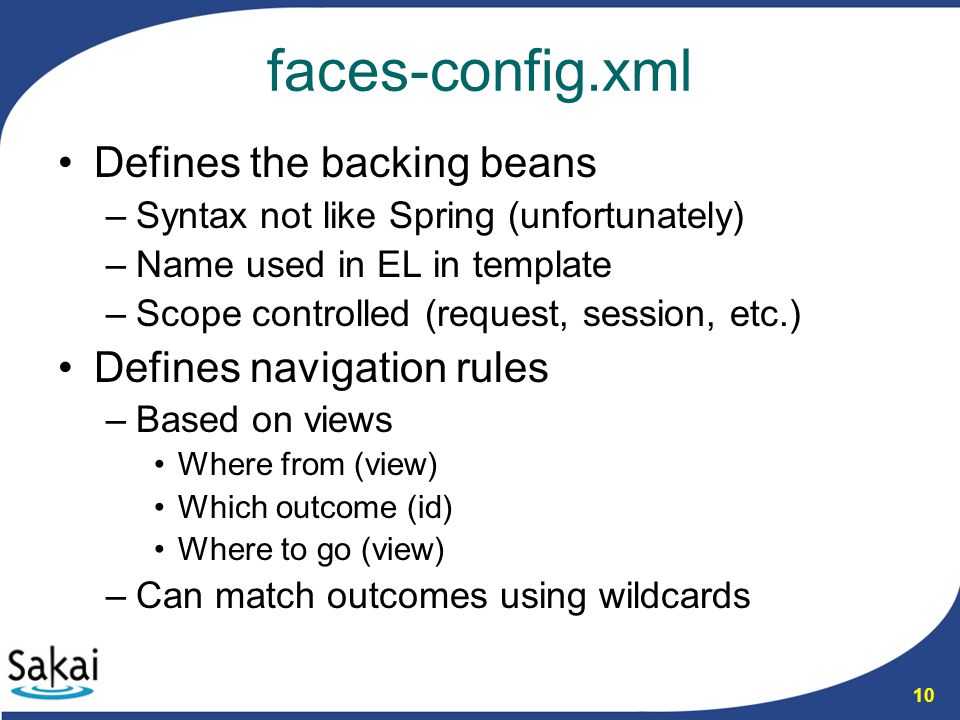 faces-config.xml

• Defines the backing beans
– Syntax not like Spring (unfortunately)
– Name used in EL in template
– Scope controlled (request, session, etc.)

• Defines navigation rules
– Based on views
• Where from (view)
• Which outcome (id)
• Where to go (view)
– Can match outcomes using wildcards

Sakai

10